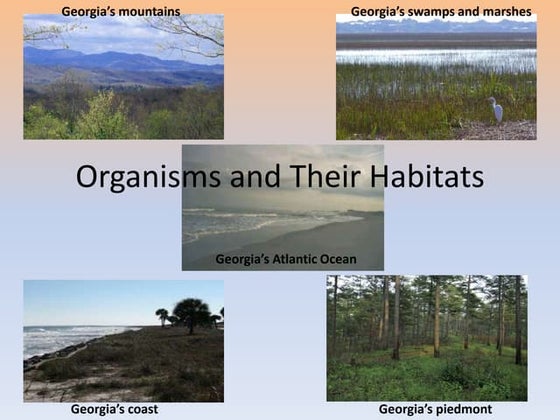 Georgia's mountains

Georgia's swamps and marshes

Organisms and Their Habitats

Georgia's Atlantic Ocean

Georgia's coast

Georgia's piedmont